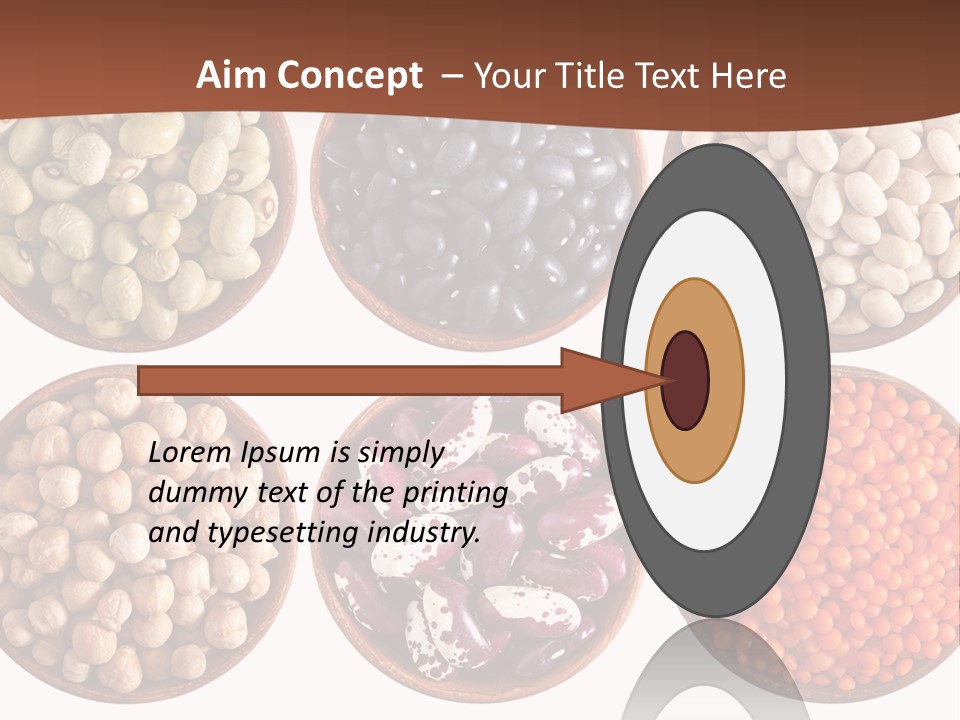 Aim Concept – Your Title Text Here

Lorem Ipsum is simply dummy text of the printing and typesetting industry.